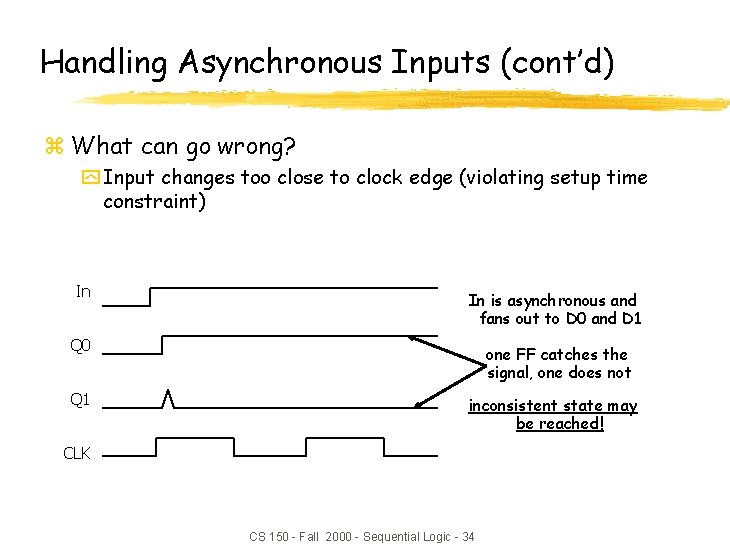 Handling Asynchronous Inputs (cont'd)

What can go wrong?

Input changes too close to clock edge (violating setup time constraint)

In

Q0

Q1

CLK

In is asynchronous and fans out to D0 and D1

one FF catches the signal, one does not

inconsistent state may be reached!

CS 150 - Fall 2000 - Sequential Logic - 34